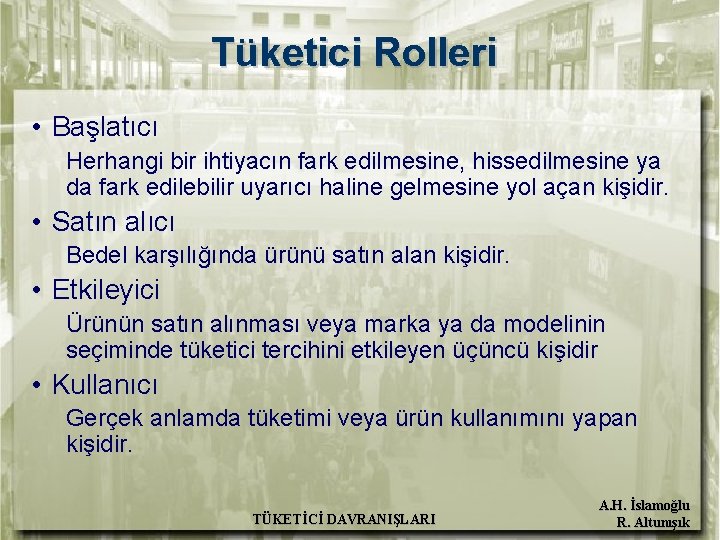 Tüketici Rolleri

• Başlatıcı

Herhangi bir ihtiyacın fark edilmesine, hissedilmesine ya da fark edilebilir uyarıcı haline gelmesine yol açan kişidir.

• Satın alıcı

Bedel karşılığında ürünü satın alan kişidir.

• Etkileyici

Ürünün satın alınması veya marka ya da modelinin seçiminde tüketici tercihini etkileyen üçüncü kişidir

• Kullanıcı

Gerçek anlamda tüketimi veya ürün kullanımını yapan kişidir.

TÜKETİCİ DAVRANIŞLARI

A.H. İslamoğlu
R. Altunışık